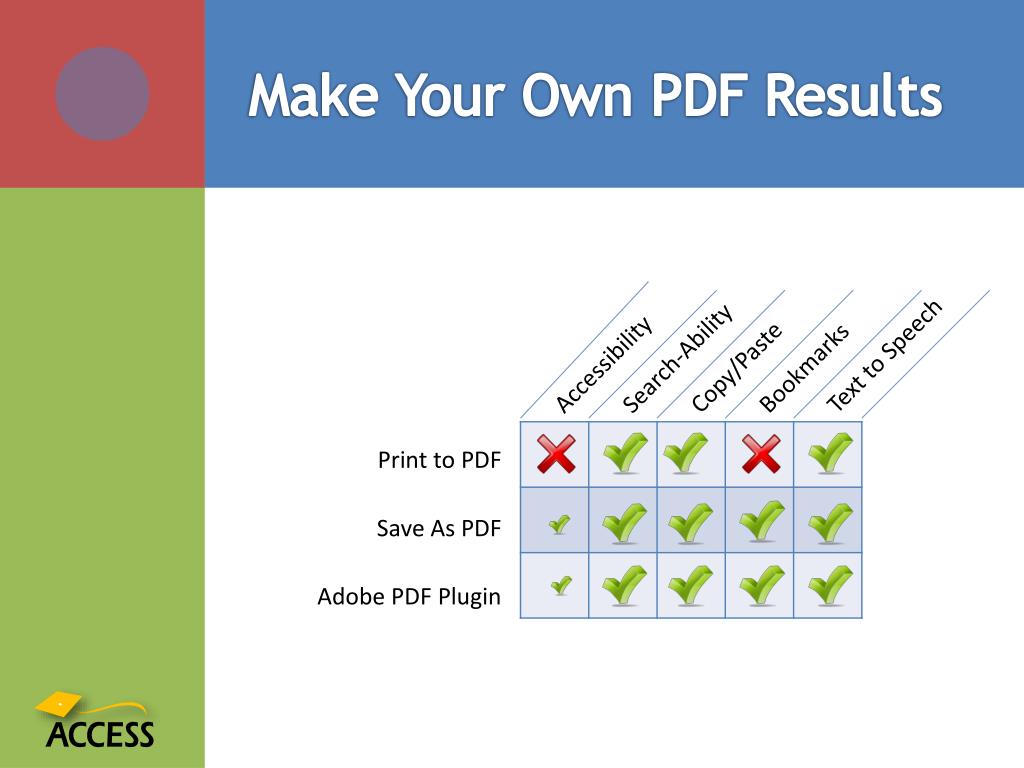 Make Your Own PDF Results

| | Accessibility | Search-Ability | Copy/Paste | Bookmarks | Text to Speech |
|---|---|---|---|---|---|
| Print to PDF | ✗ | ✓ | ✓ | ✗ | ✓ |
| Save As PDF | ✓ | ✓ | ✓ | ✓ | ✓ |
| Adobe PDF Plugin | ✓ | ✓ | ✓ | ✓ | ✓ |

ACCESS